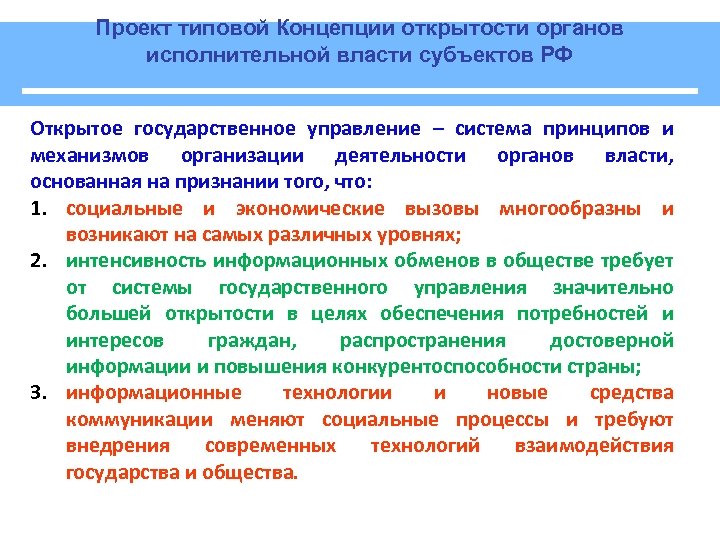 Проект типовой Концепции открытости органов исполнительной власти субъектов РФ

Открытое государственное управление – система принципов и механизмов организации деятельности органов власти, основанная на признании того, что:

1. социальные и экономические вызовы многообразны и возникают на самых различных уровнях;
2. интенсивность информационных обменов в обществе требует от системы государственного управления значительно большей открытости в целях обеспечения потребностей и интересов граждан, распространения достоверной информации и повышения конкурентоспособности страны;
3. информационные технологии и новые средства коммуникации меняют социальные процессы и требуют внедрения современных технологий взаимодействия государства и общества.